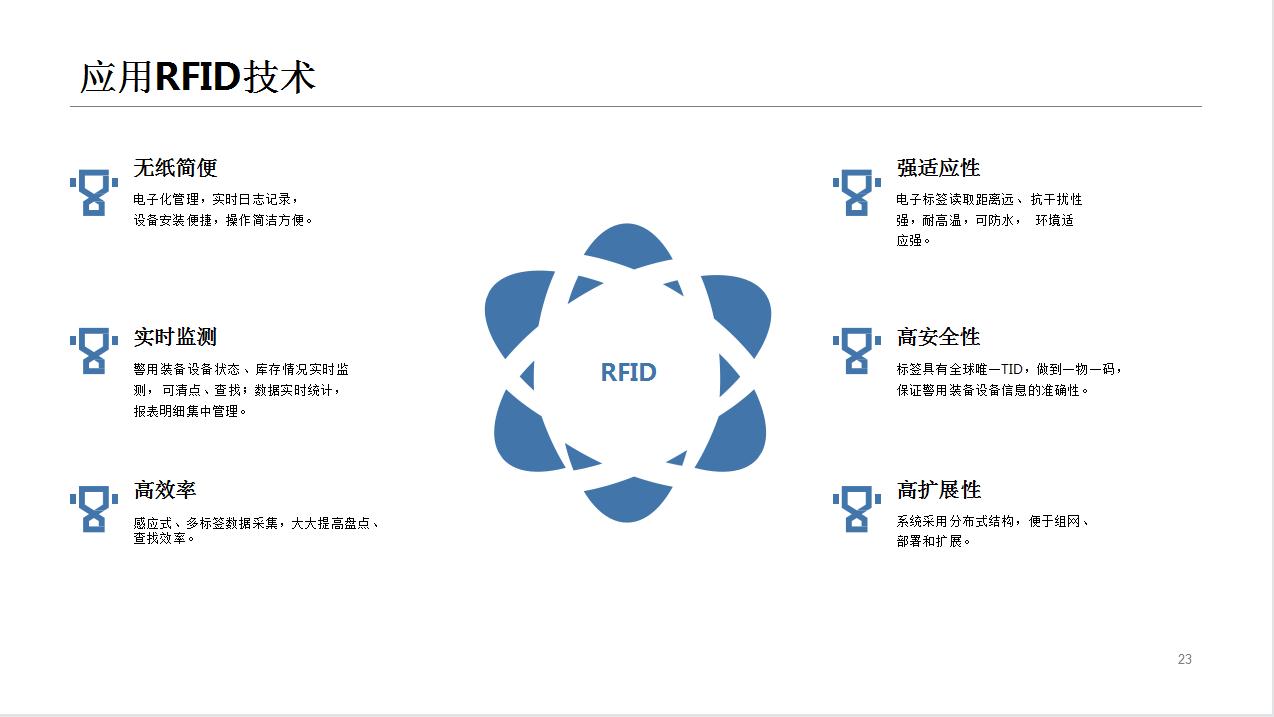 应用RFID技术

无纸简便

电子化管理，实时日志记录，设备安装便捷，操作简洁方便。

实时监测

警用装备设备状态、库存情况实时监测，可清点、查找；数据实时统计，报表明细集中管理。

高效率

感应式、多标签数据采集，大大提高盘点、查找效率。

RFID

强适应性

电子标签读取距离远、抗干扰性强，耐高温，可防水，  环境适应强。

高安全性

标签具有全球唯一TID，做到一物一码，保证警用装备设备信息的准确性。

高扩展性

系统采用分布式结构，便于组网、部署和扩展。

23